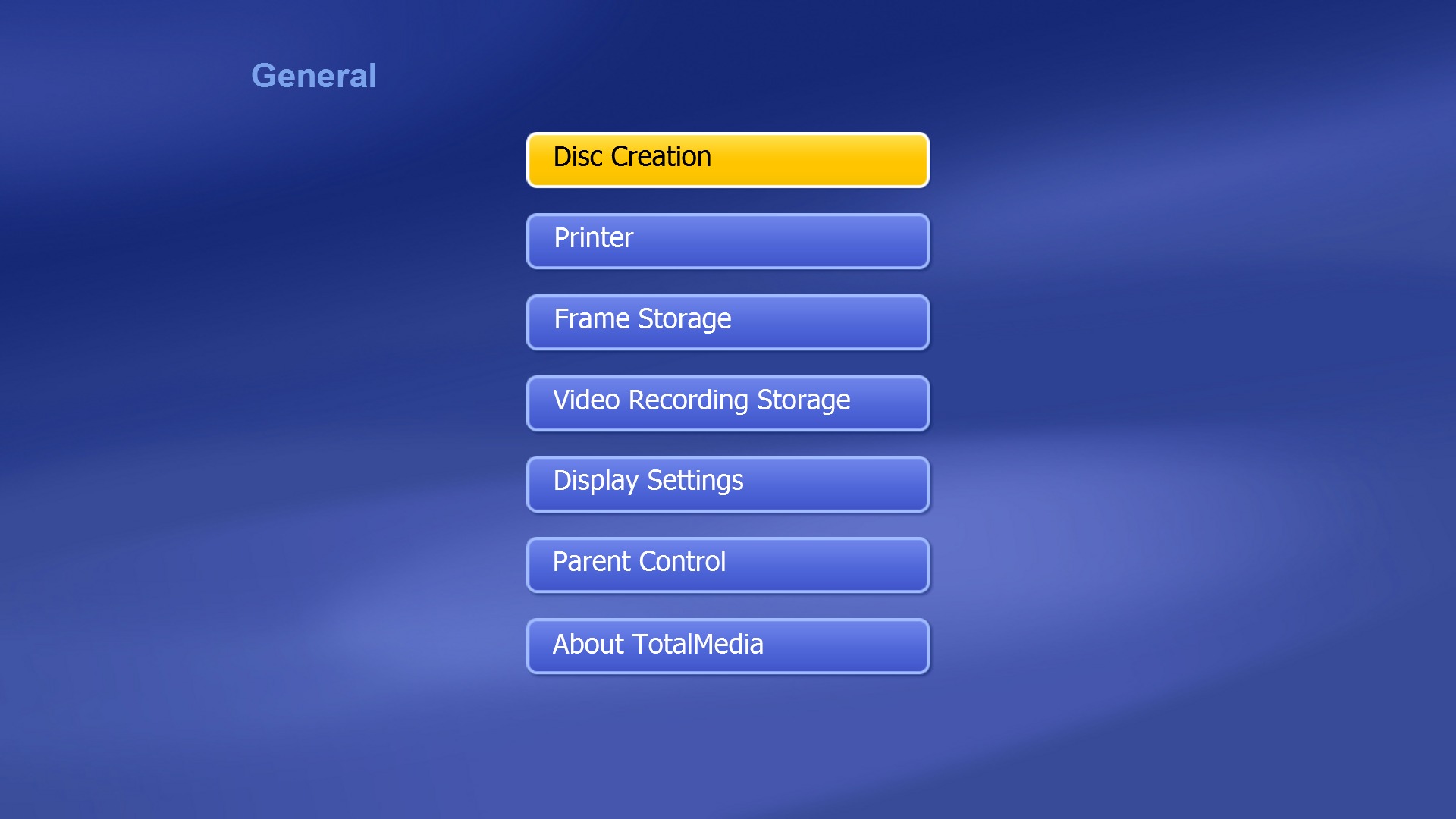 General

Disc Creation

Printer

Frame Storage

Video Recording Storage

Display Settings

Parent Control

About TotalMedia